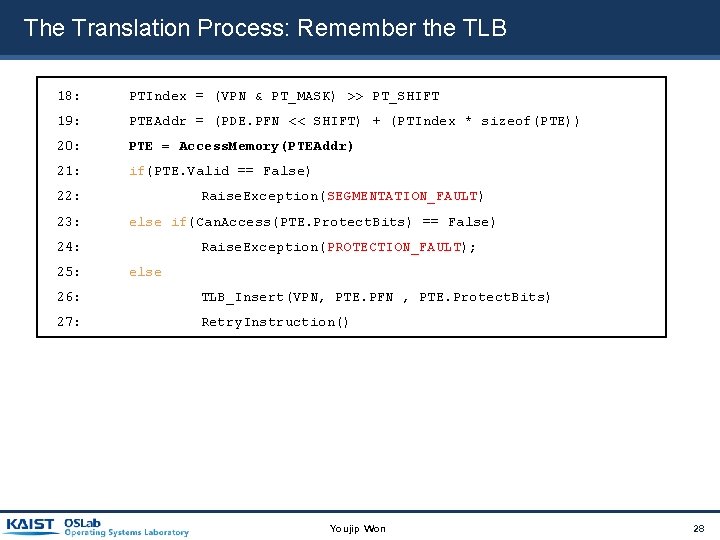 The Translation Process: Remember the TLB

18: PTIndex = (VPN & PT_MASK) >> PT_SHIFT
19: PTEAddr = (PDE.PFN << SHIFT) + (PTIndex * sizeof(PTE))
20: PTE = AccessMemory(PTEAddr)
21: if(PTE.Valid == False)
22: RaiseException(SEGMENTATION_FAULT)
23: else if(CanAccess(PTE.ProtectBits) == False)
24: RaiseException(PROTECTION_FAULT);
25: else
26: TLB_Insert(VPN, PTE.PFN , PTE.ProtectBits)
27: RetryInstruction()

KAIST OSLab Operating Systems Laboratory

Youjip Won

28